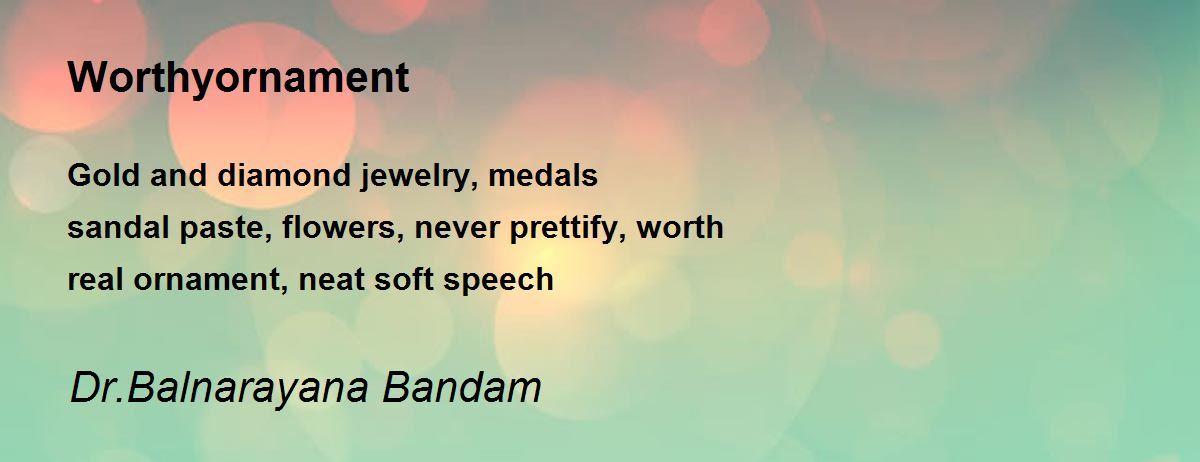 Worthyornament

Gold and diamond jewelry, medals
sandal paste, flowers, never prettify, worth
real ornament, neat soft speech

Dr.Balnarayana Bandam